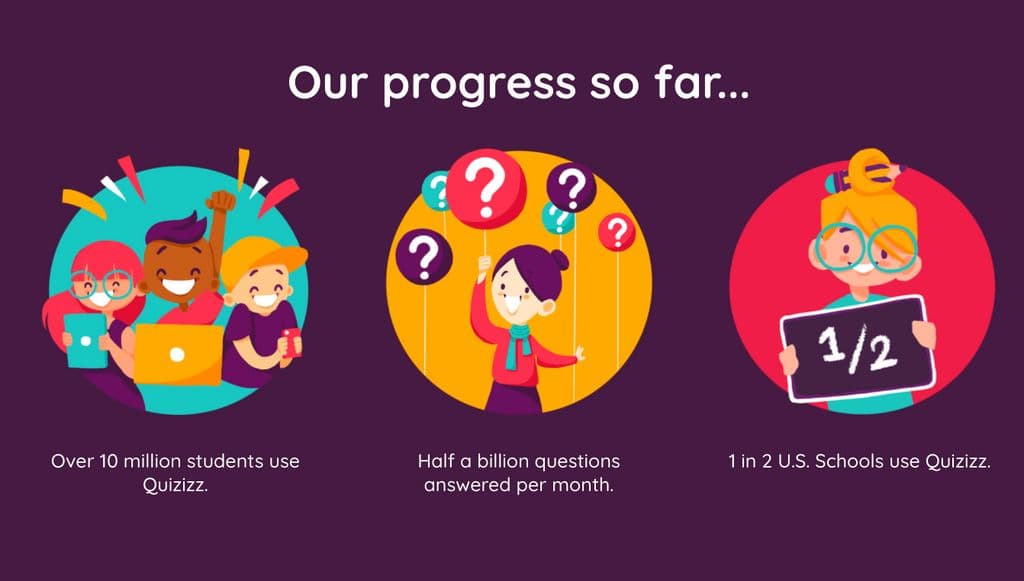 Our progress so far...

?

?

?

?

?

?

1/2

Over 10 million students use Quizizz.

Half a billion questions answered per month.

1 in 2 U.S. Schools use Quizizz.